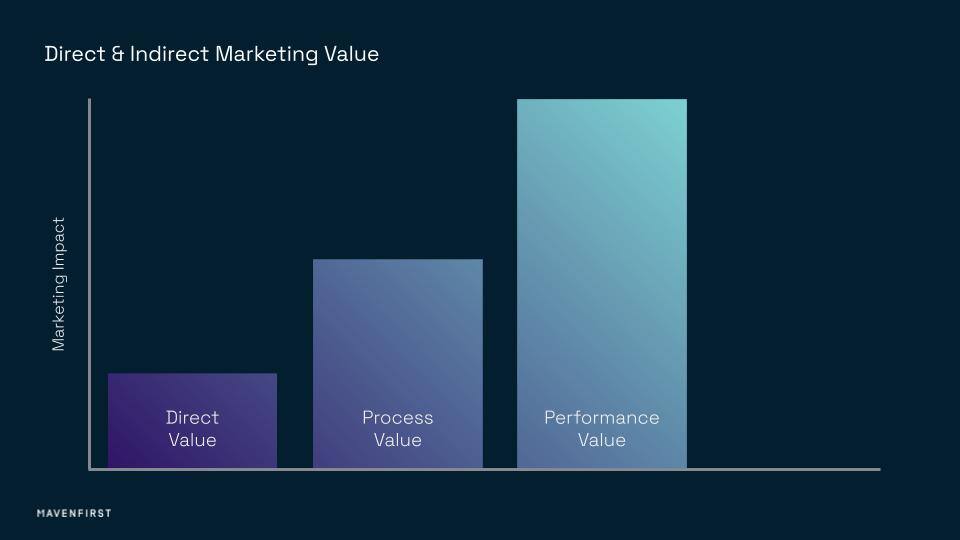 Direct & Indirect Marketing Value

Marketing Impact

Direct Value

Process Value

Performance Value

MAVENFIRST